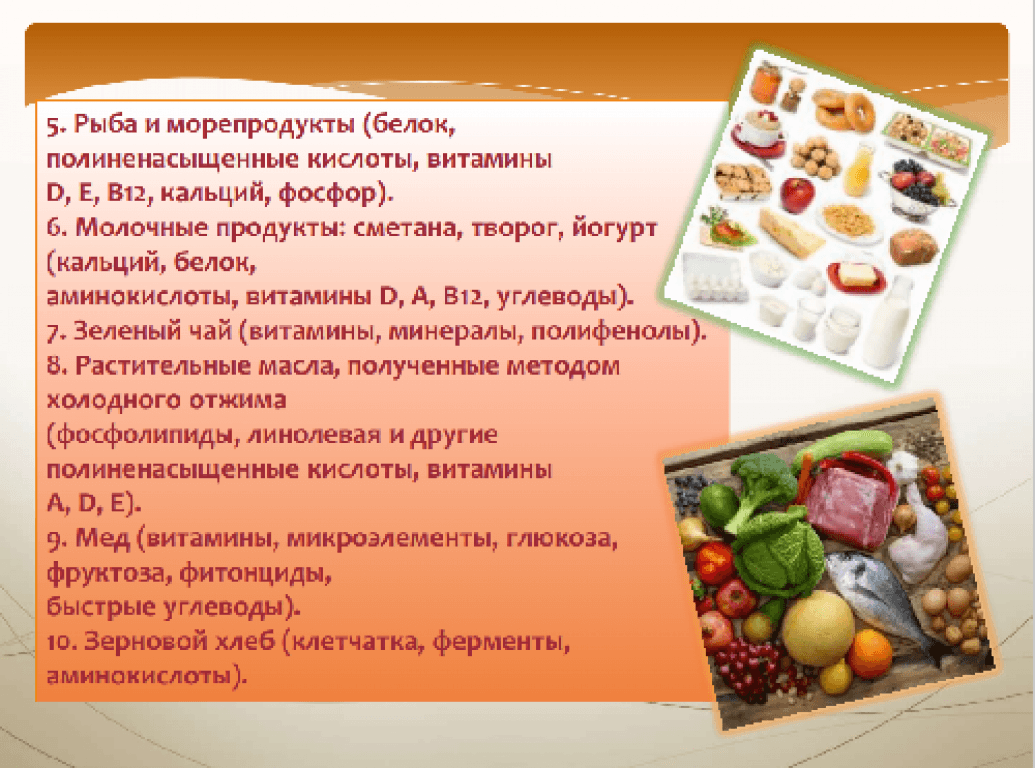 5. Рыба и морепродукты (белок, полиненасыщенные кислоты, витамины D, E, B12, кальций, фосфор).
6. Молочные продукты: сметана, творог, йогурт (кальций, белок, аминокислоты, витамины D, A, B12, углеводы).
7. Зеленый чай (витамины, минералы, полифенолы).
8. Растительные масла, полученные методом холодного отжима (фосфолипиды, линолевая и другие полиненасыщенные кислоты, витамины A, D, E).
9. Мед (витамины, микроэлементы, глюкоза, фруктоза, фитонциды, быстрые углеводы).
10. Зерновой хлеб (клетчатка, ферменты, аминокислоты).